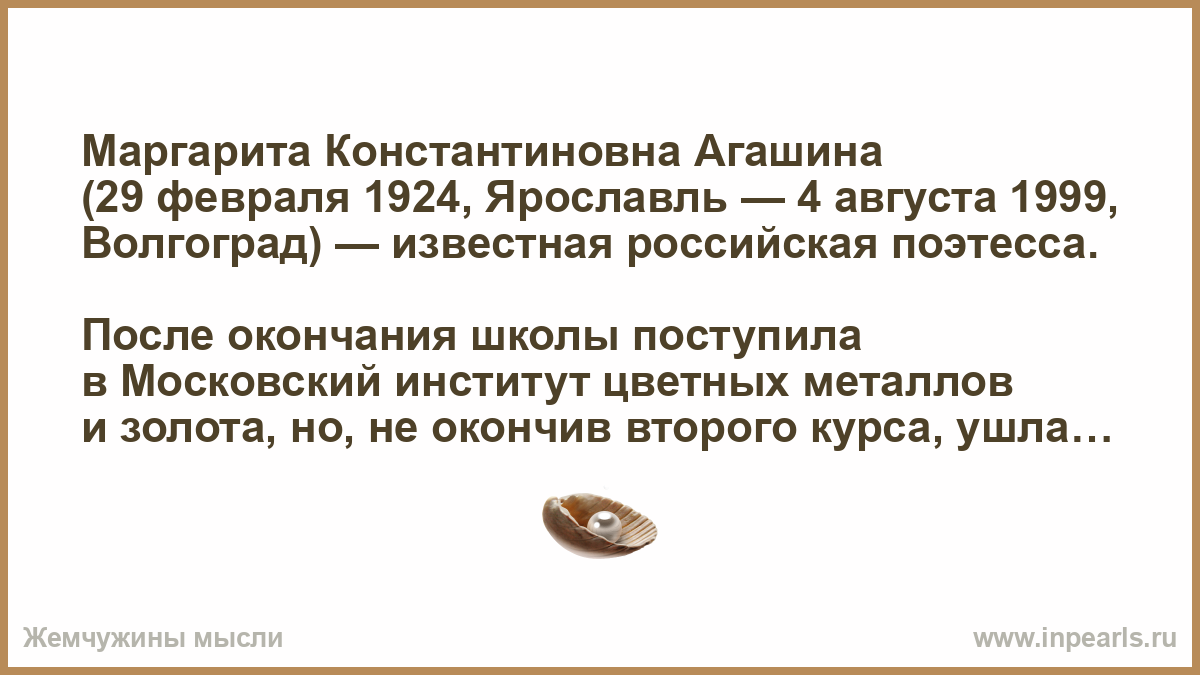 Маргарита Константиновна Агашина (29 февраля 1924, Ярославль — 4 августа 1999, Волгоград) — известная российская поэтесса.

После окончания школы поступила в Московский институт цветных металлов и золота, но, не окончив второго курса, ушла…

Жемчужины мысли

www.inpearls.ru